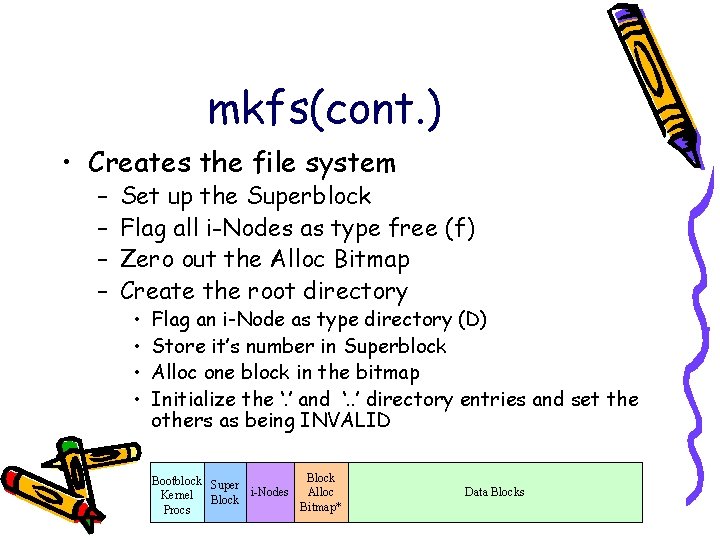 mkfs(cont.)

• Creates the file system
– Set up the Superblock
– Flag all i-Nodes as type free (f)
– Zero out the Alloc Bitmap
– Create the root directory
• Flag an i-Node as type directory (D)
• Store it's number in Superblock
• Alloc one block in the bitmap
• Initialize the '.' and '..' directory entries and set the others as being INVALID

| Bootblock Kernel Procs | Super Block | i-Nodes | Block Alloc Bitmap* | Data Blocks |
|---|---|---|---|---|